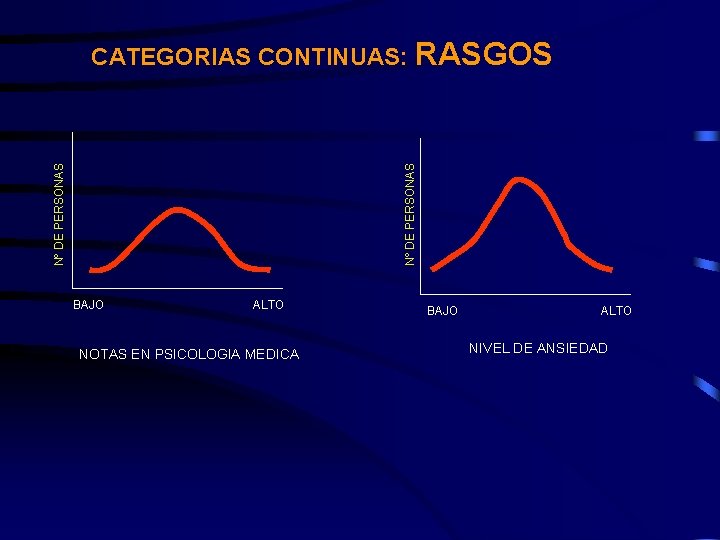 CATEGORIAS CONTINUAS: RASGOS

Nº DE PERSONAS

BAJO

ALTO

NOTAS EN PSICOLOGIA MEDICA

Nº DE PERSONAS

BAJO

ALTO

NIVEL DE ANSIEDAD